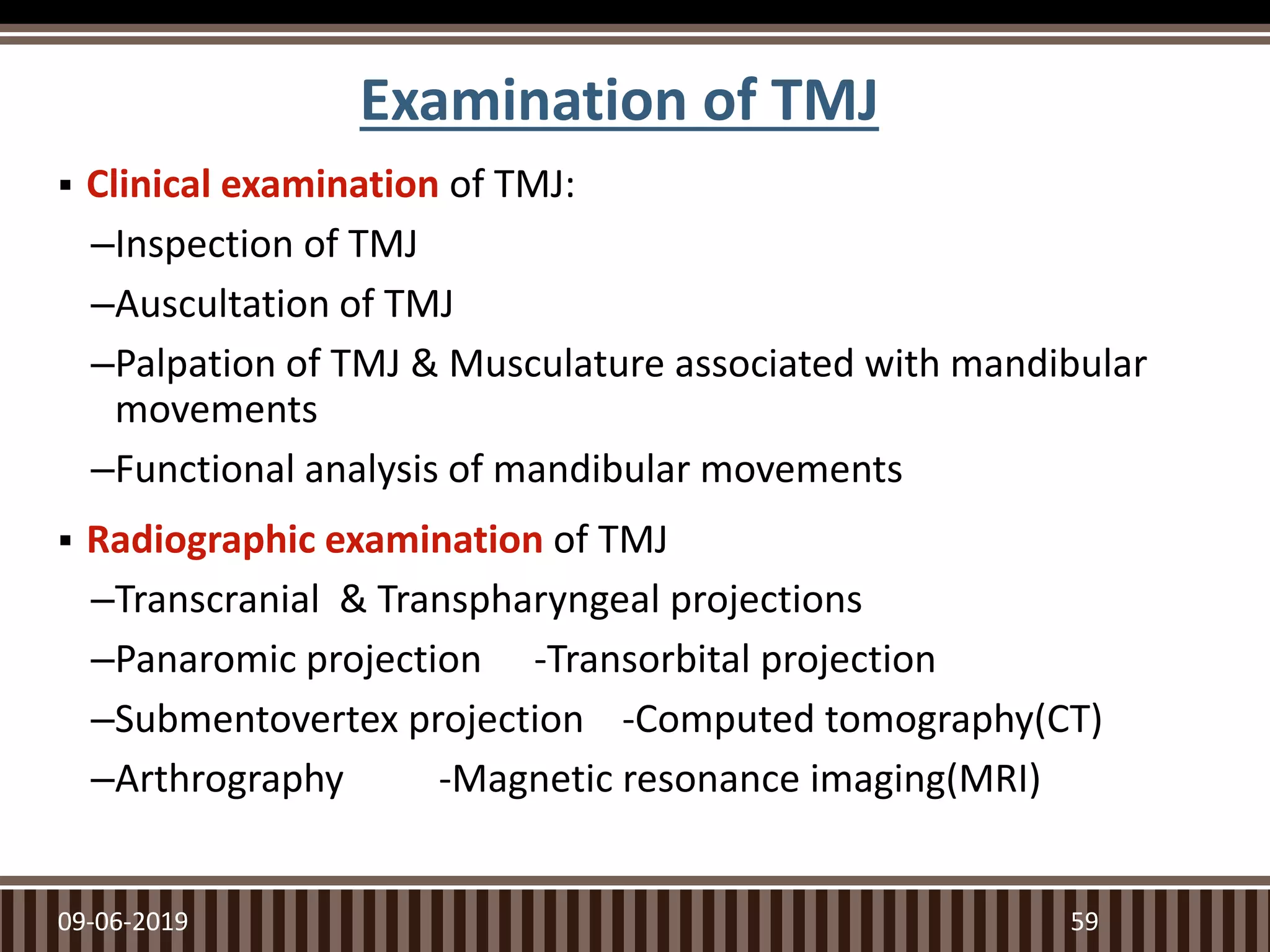 Examination of TMJ

▪ Clinical examination of TMJ:

–Inspection of TMJ

–Auscultation of TMJ

–Palpation of TMJ & Musculature associated with mandibular movements

–Functional analysis of mandibular movements

▪ Radiographic examination of TMJ

–Transcranial & Transpharyngeal projections

–Panaromic projection -Transorbital projection

–Submentovertex projection -Computed tomography(CT)

–Arthrography -Magnetic resonance imaging(MRI)

09-06-2019

59